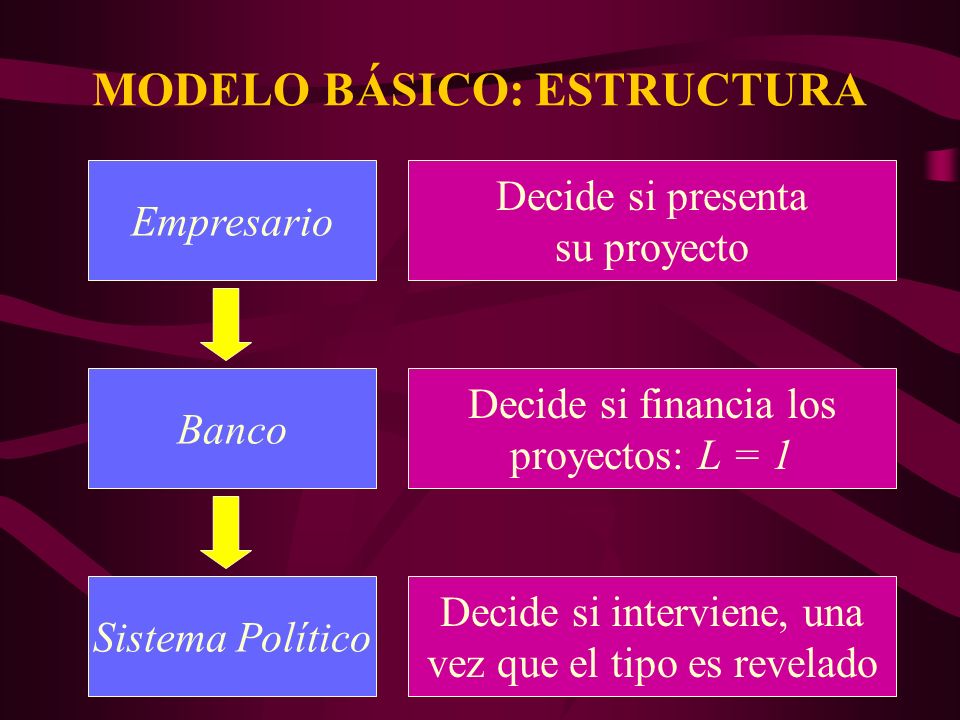 MODELO BÁSICO: ESTRUCTURA

Empresario

Decide si presenta su proyecto

Banco

Decide si financia los proyectos: $L = 1$

Sistema Político

Decide si interviene, una vez que el tipo es revelado